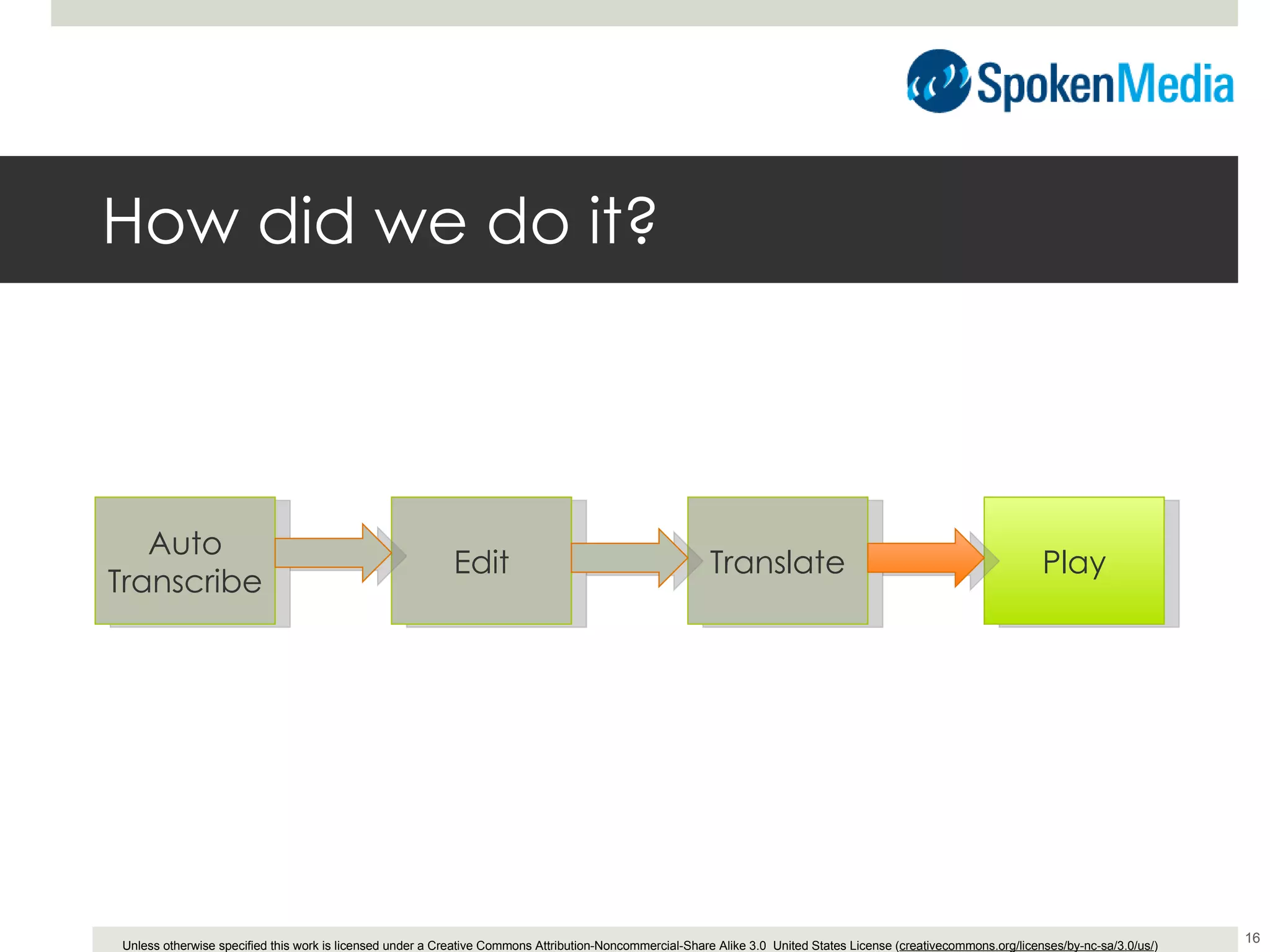 SpokenMedia

How did we do it?

Auto Transcribe

Edit

Translate

Play

Unless otherwise specified this work is licensed under a Creative Commons Attribution-Noncommercial-Share Alike 3.0 United States License (creativecommons.org/licenses/by-nc-sa/3.0/us/)

16